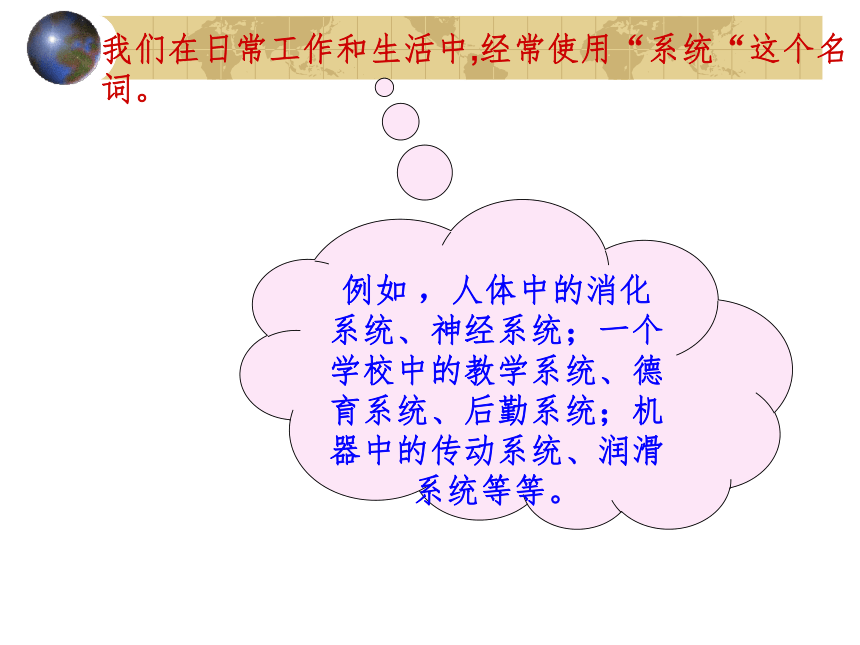 我们在日常工作和生活中,经常使用“系统“这个名词。

例如，人体中的消化系统、神经系统；一个学校中的教学系统、德育系统、后勤系统；机器中的传动系统、润滑系统等等。